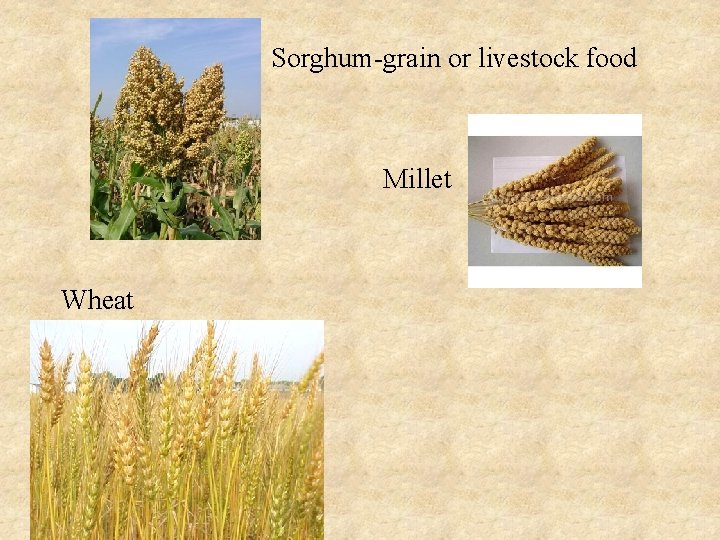 Sorghum-grain or livestock food

Millet

Wheat